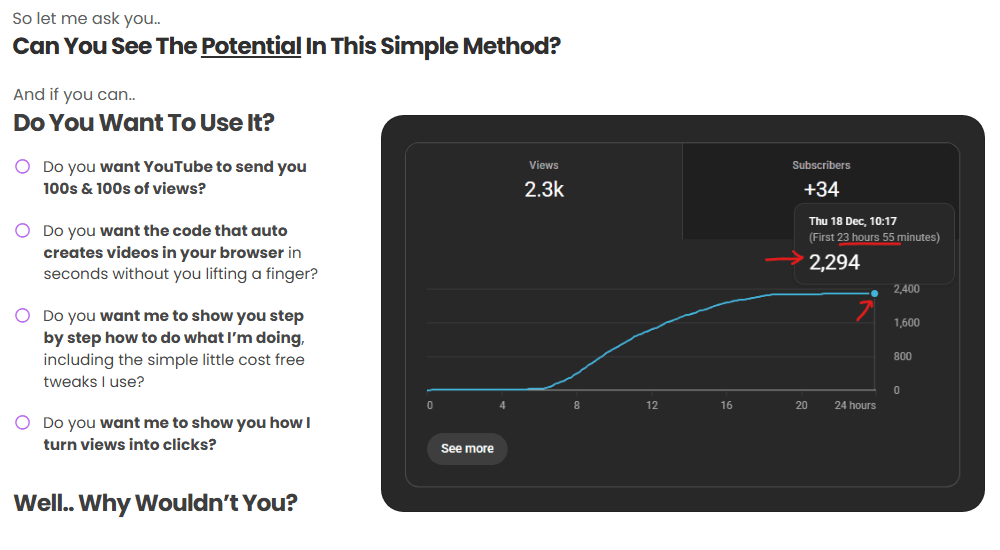 So let me ask you..

Can You See The Potential In This Simple Method?

And if you can..

Do You Want To Use It?

Do you want YouTube to send you 100s & 100s of views?

Do you want the code that auto creates videos in your browser in seconds without you lifting a finger?

Do you want me to show you step by step how to do what I'm doing, including the simple little cost free tweaks I use?

Do you want me to show you how I turn views into clicks?

Well.. Why Wouldn't You?

Views
2.3k

Subscribers
+34

Thu 18 Dec, 10:17
(First 23 hours 55 minutes)
2,294

2,400
1,600
800
0

0 4 8 12 16 20 24 hours

See more